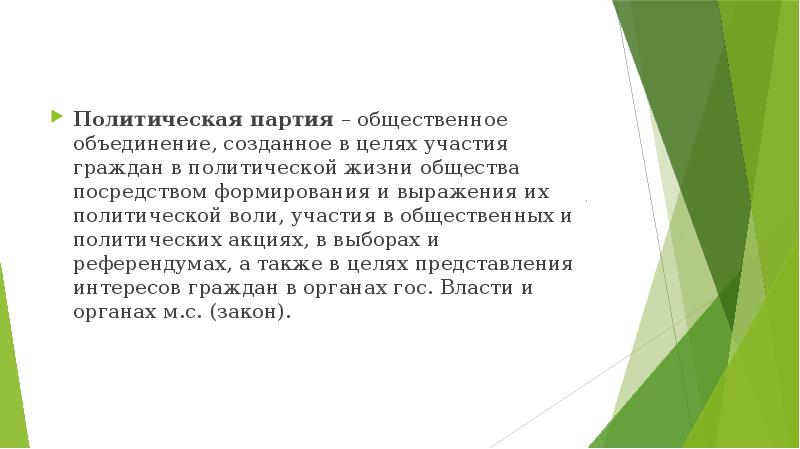 Политическая партия – общественное объединение, созданное в целях участия граждан в политической жизни общества посредством формирования и выражения их политической воли, участия в общественных и политических акциях, в выборах и референдумах, а также в целях представления интересов граждан в органах гос. Власти и органах м.с. (закон).